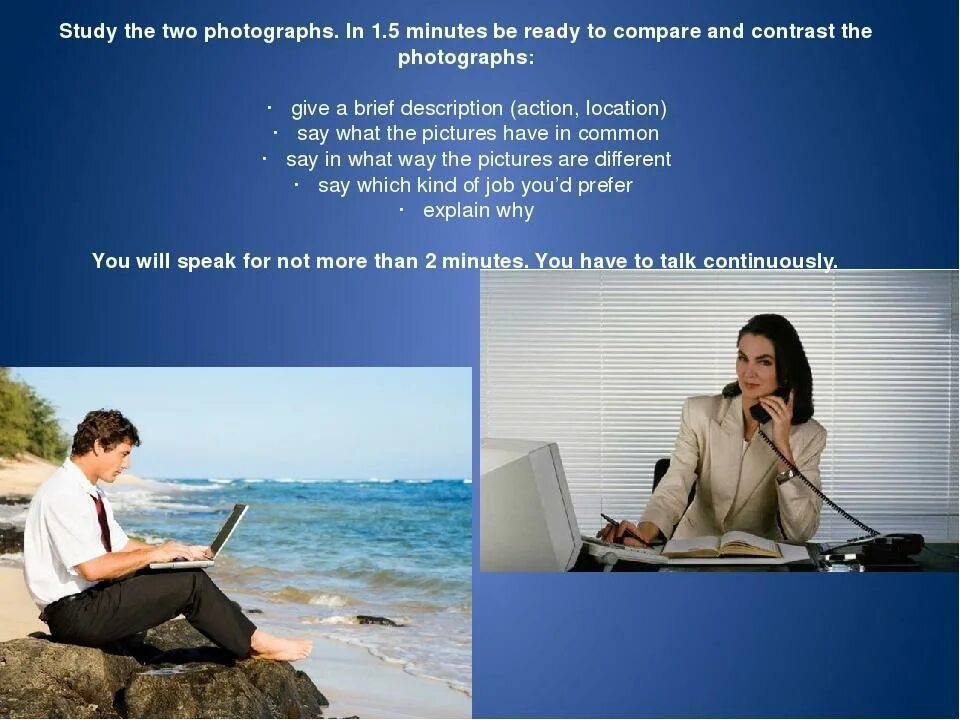 Study the two photographs. In 1.5 minutes be ready to compare and contrast the photographs:

· give a brief description (action, location)
· say what the pictures have in common
· say in what way the pictures are different
· say which kind of job you'd prefer
· explain why

You will speak for not more than 2 minutes. You have to talk continuously.